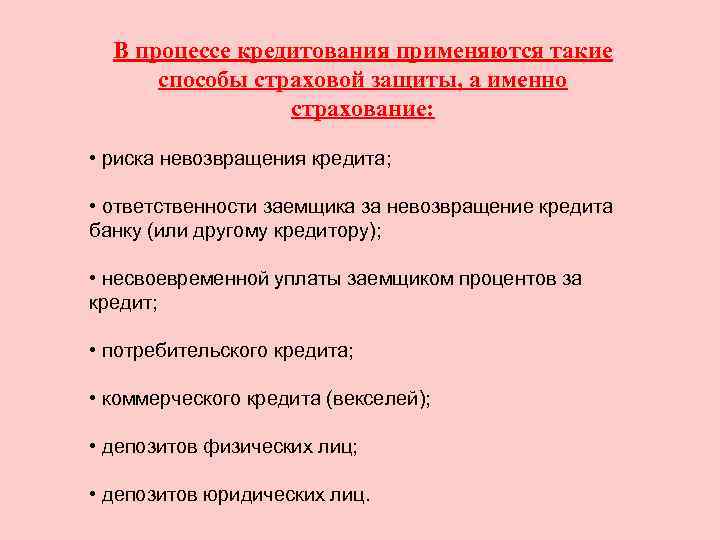 В процессе кредитования применяются такие способы страховой защиты, а именно страхование:

• риска невозвращения кредита;

• ответственности заемщика за невозвращение кредита банку (или другому кредитору);

• несвоевременной уплаты заемщиком процентов за кредит;

• потребительского кредита;

• коммерческого кредита (векселей);

• депозитов физических лиц;

• депозитов юридических лиц.